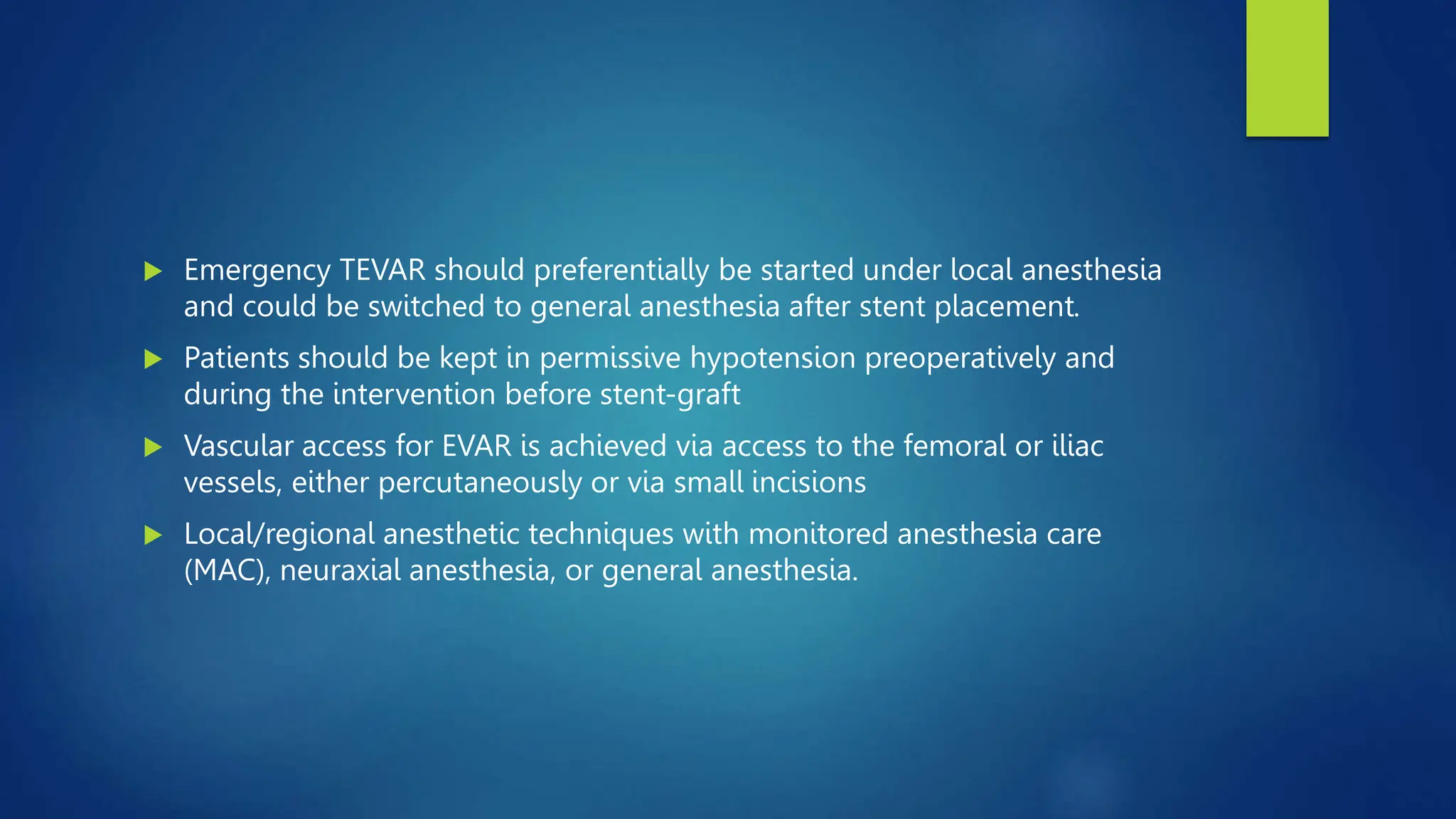 Emergency TEVAR should preferentially be started under local anesthesia and could be switched to general anesthesia after stent placement.

Patients should be kept in permissive hypotension preoperatively and during the intervention before stent-graft

Vascular access for EVAR is achieved via access to the femoral or iliac vessels, either percutaneously or via small incisions

Local/regional anesthetic techniques with monitored anesthesia care (MAC), neuraxial anesthesia, or general anesthesia.